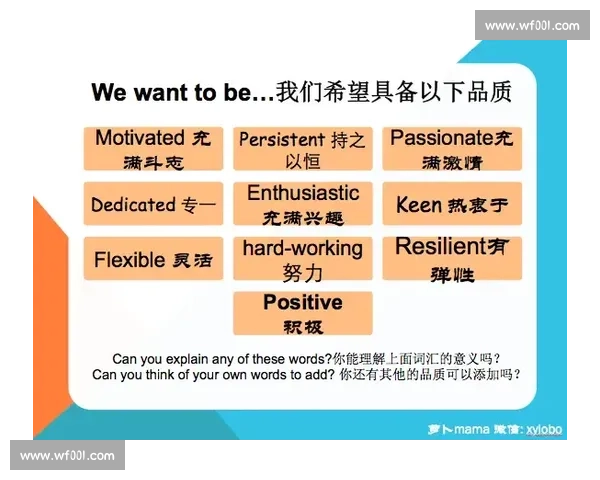 www.wf00l.com

We want to be…我们希望具备以下品质

Motivated 充满斗志

Persistent 持之以恒

Passionate充满激情

Dedicated 专一

Enthusiastic 充满兴趣

Keen 热衷于

Flexible 灵活

hard-working 努力

Resilient有弹性

Positive 积极

Can you explain any of these words?你能理解上面词汇的意义吗？
Can you think of your own words to add? 你还有其他的品质可以添加吗？

萝卜mama 微信: xylobo

www.wf00l.com